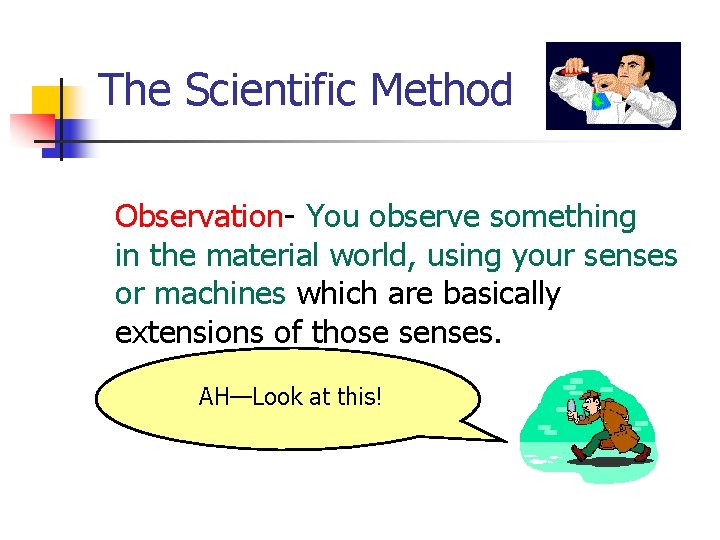 The Scientific Method

Observation- You observe something in the material world, using your senses or machines which are basically extensions of those senses.

AH—Look at this!